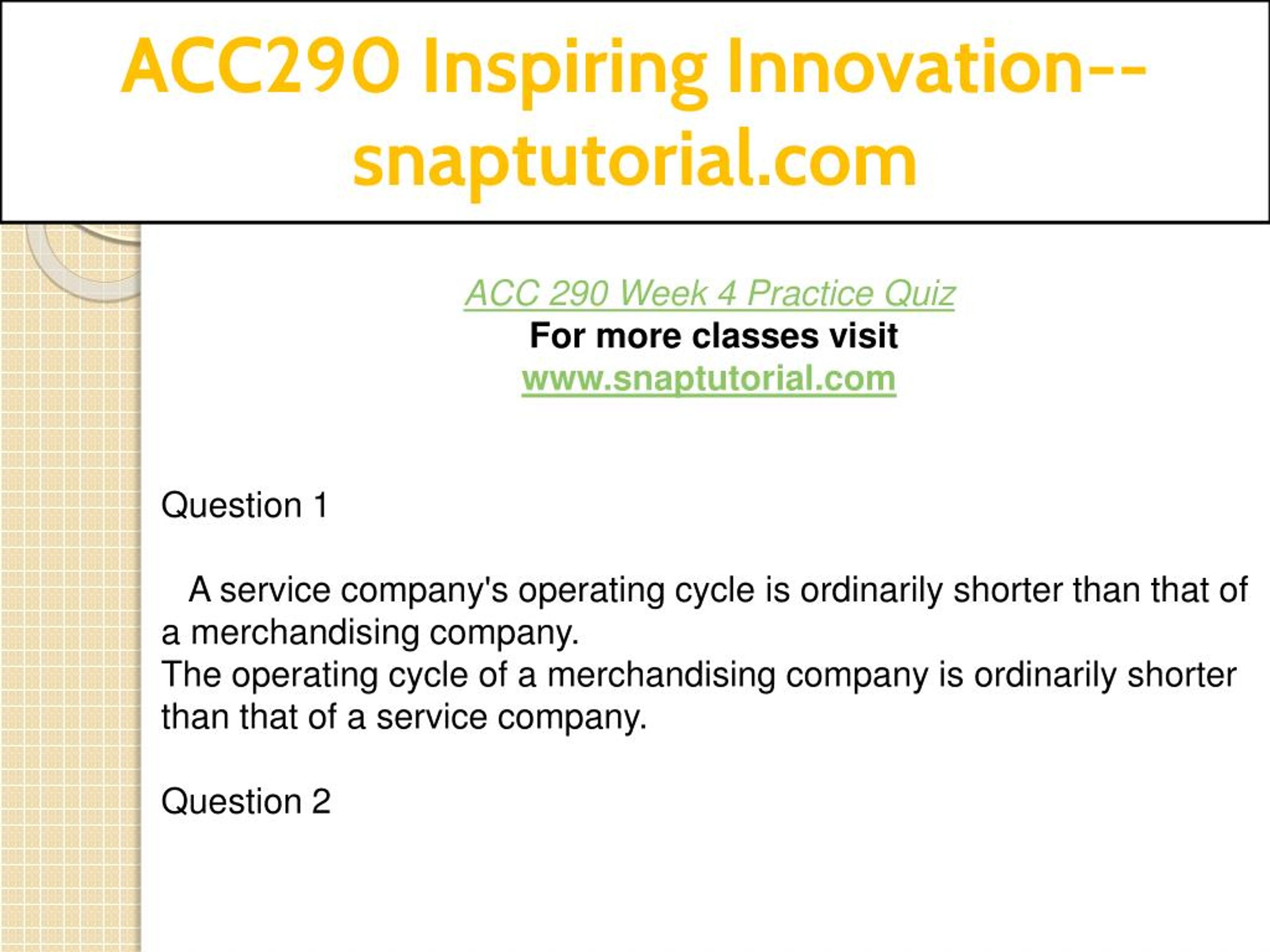 ACC290 Inspiring Innovation--snaptutorial.com

ACC 290 Week 4 Practice Quiz
For more classes visit
www.snaptutorial.com

Question 1

A service company's operating cycle is ordinarily shorter than that of a merchandising company.
The operating cycle of a merchandising company is ordinarily shorter than that of a service company.

Question 2